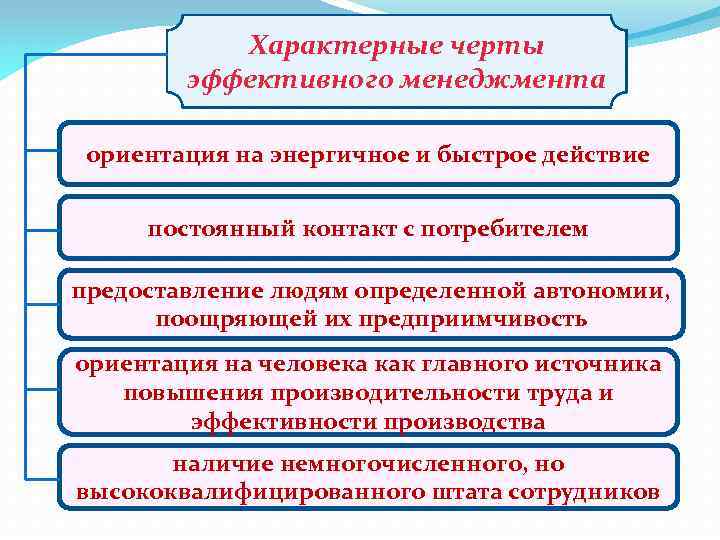 Характерные черты эффективного менеджмента

ориентация на энергичное и быстрое действие

постоянный контакт с потребителем

предоставление людям определенной автономии, поощряющей их предприимчивость

ориентация на человека как главного источника повышения производительности труда и эффективности производства

наличие немногочисленного, но высококвалифицированного штата сотрудников